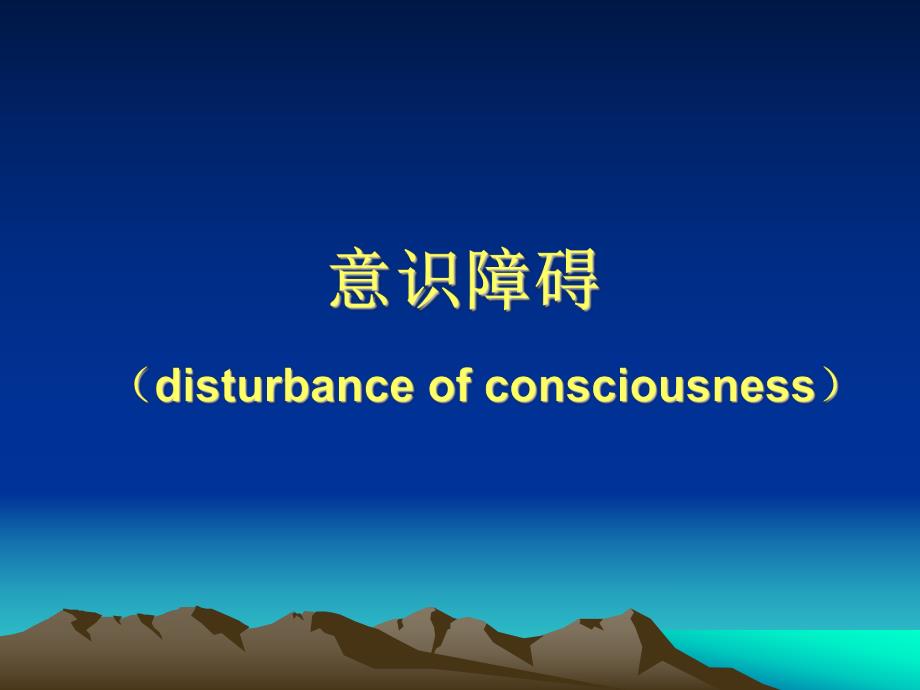 意识障碍

（disturbance of consciousness）